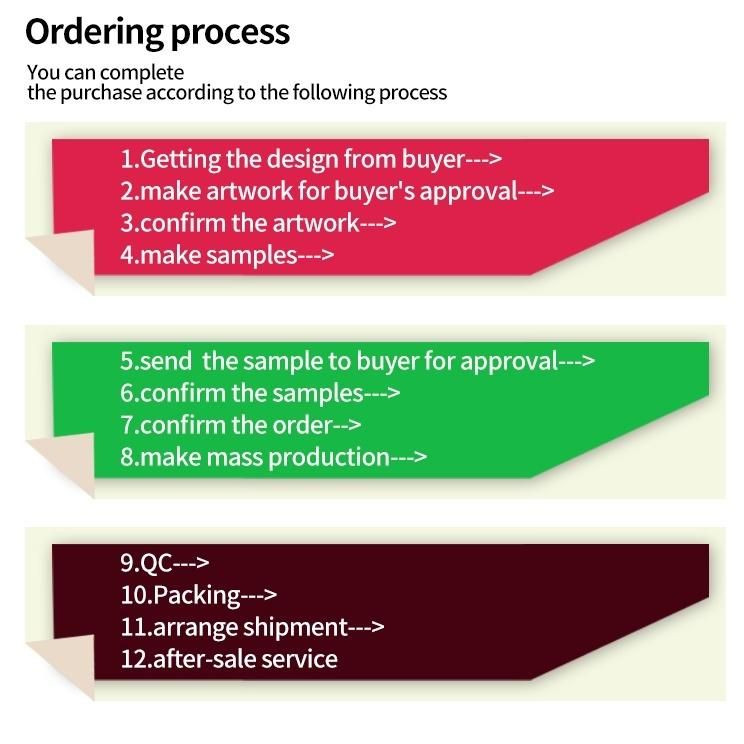 Ordering process

You can complete the purchase according to the following process

1.Getting the design from buyer--->
2.make artwork for buyer's approval--->
3.confirm the artwork--->
4.make samples--->

5.send  the sample to buyer for approval--->
6.confirm the samples--->
7.confirm the order-->
8.make mass production--->

9.QC--->
10.Packing--->
11.arrange shipment--->
12.after-sale service